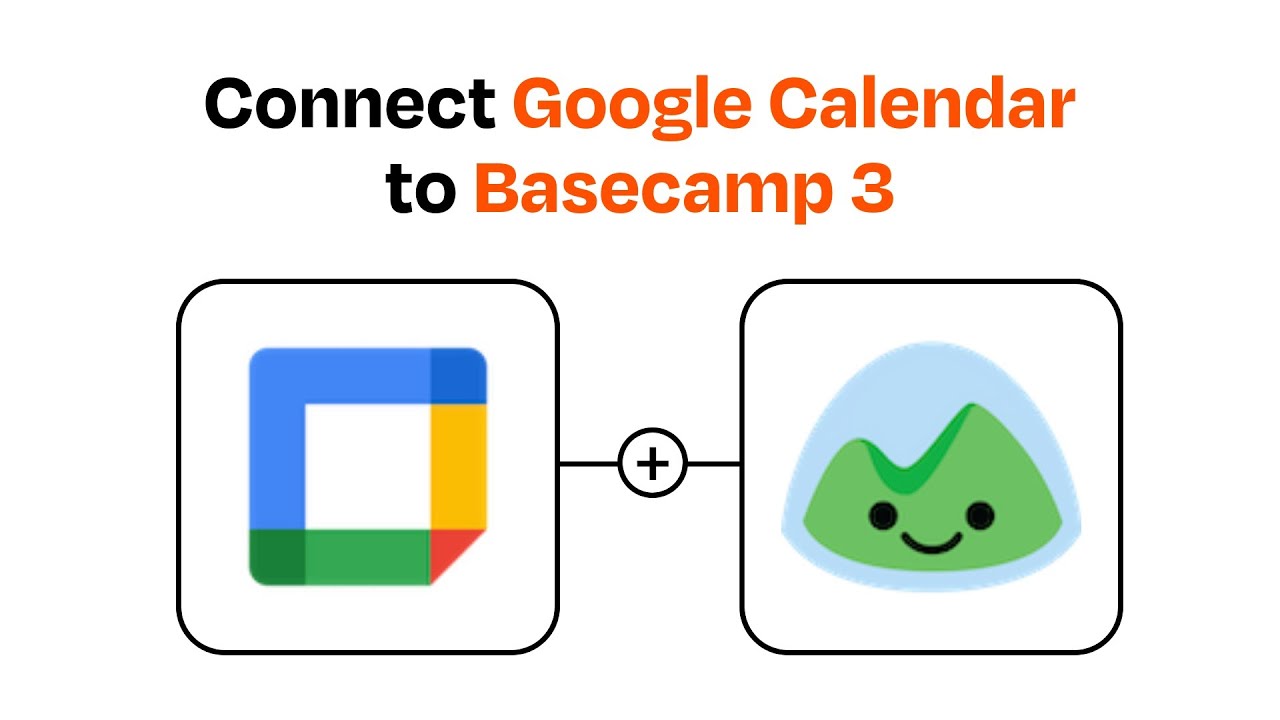 Connect Google Calendar to Basecamp 3

+